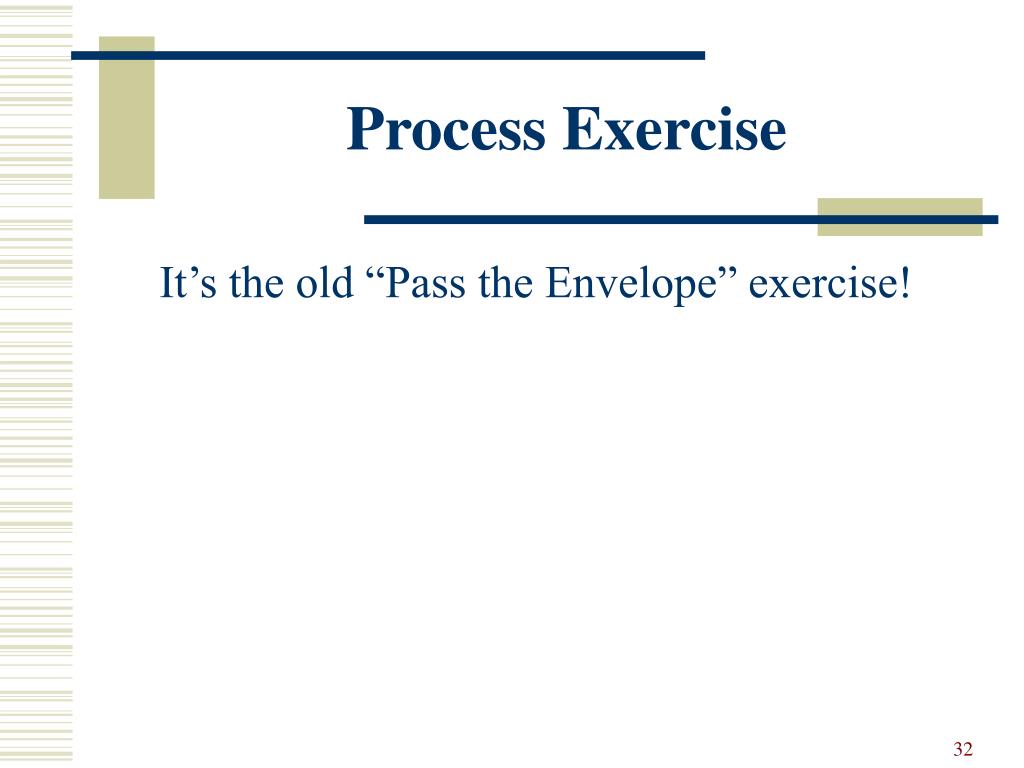 Process Exercise

It’s the old “Pass the Envelope” exercise!

32